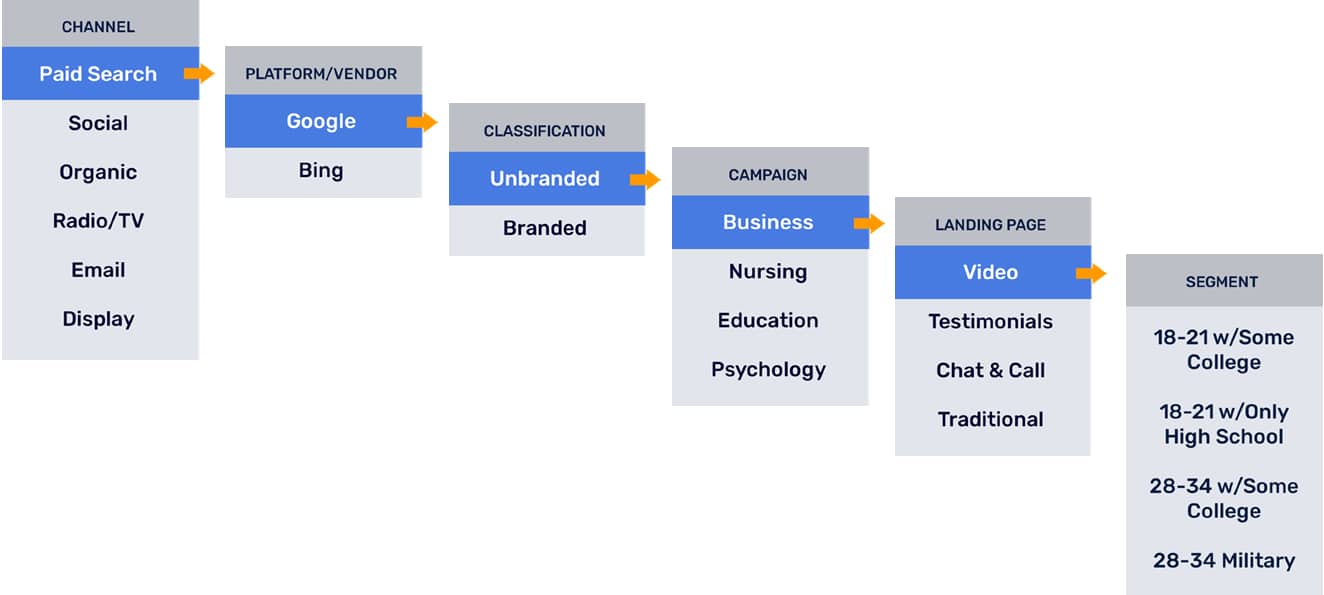 CHANNEL
Paid Search
Social
Organic
Radio/TV
Email
Display

PLATFORM/VENDOR
Google
Bing

CLASSIFICATION
Unbranded
Branded

CAMPAIGN
Business
Nursing
Education
Psychology

LANDING PAGE
Video
Testimonials
Chat & Call
Traditional

SEGMENT
18-21 w/Some College
18-21 w/Only High School
28-34 w/Some College
28-34 Military